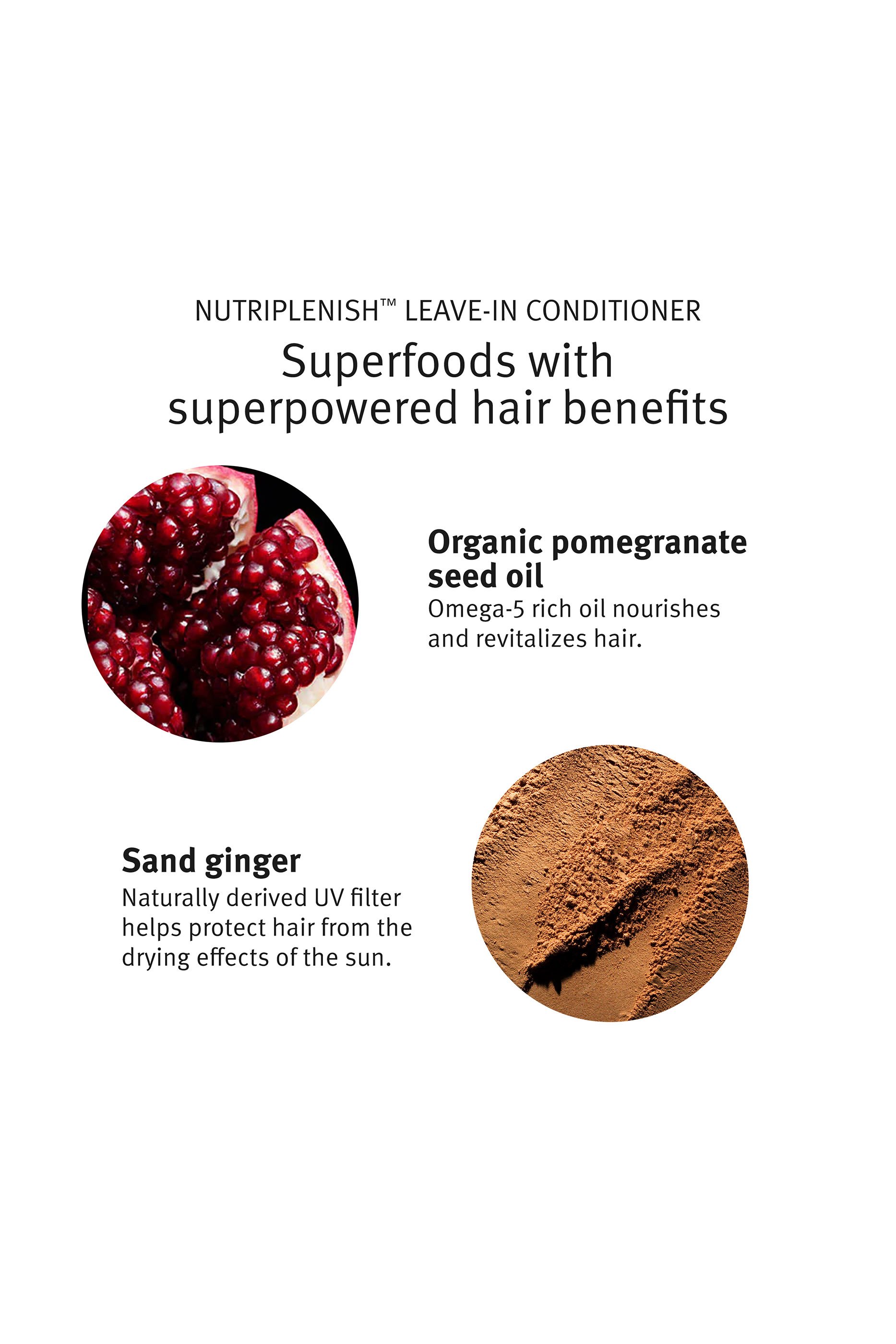 NUTRIPLENISH™ LEAVE-IN CONDITIONER

Superfoods with superpowered hair benefits

Organic pomegranate seed oil
Omega-5 rich oil nourishes and revitalizes hair.

Sand ginger
Naturally derived UV filter helps protect hair from the drying effects of the sun.